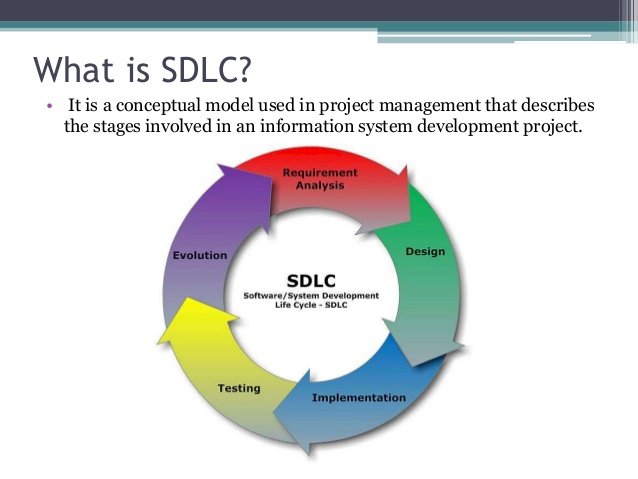 What is SDLC?

• It is a conceptual model used in project management that describes the stages involved in an information system development project.

Requirement Analysis

Design

Implementation

Testing

Evolution

SDLC
Software/System Development Life Cycle - SDLC